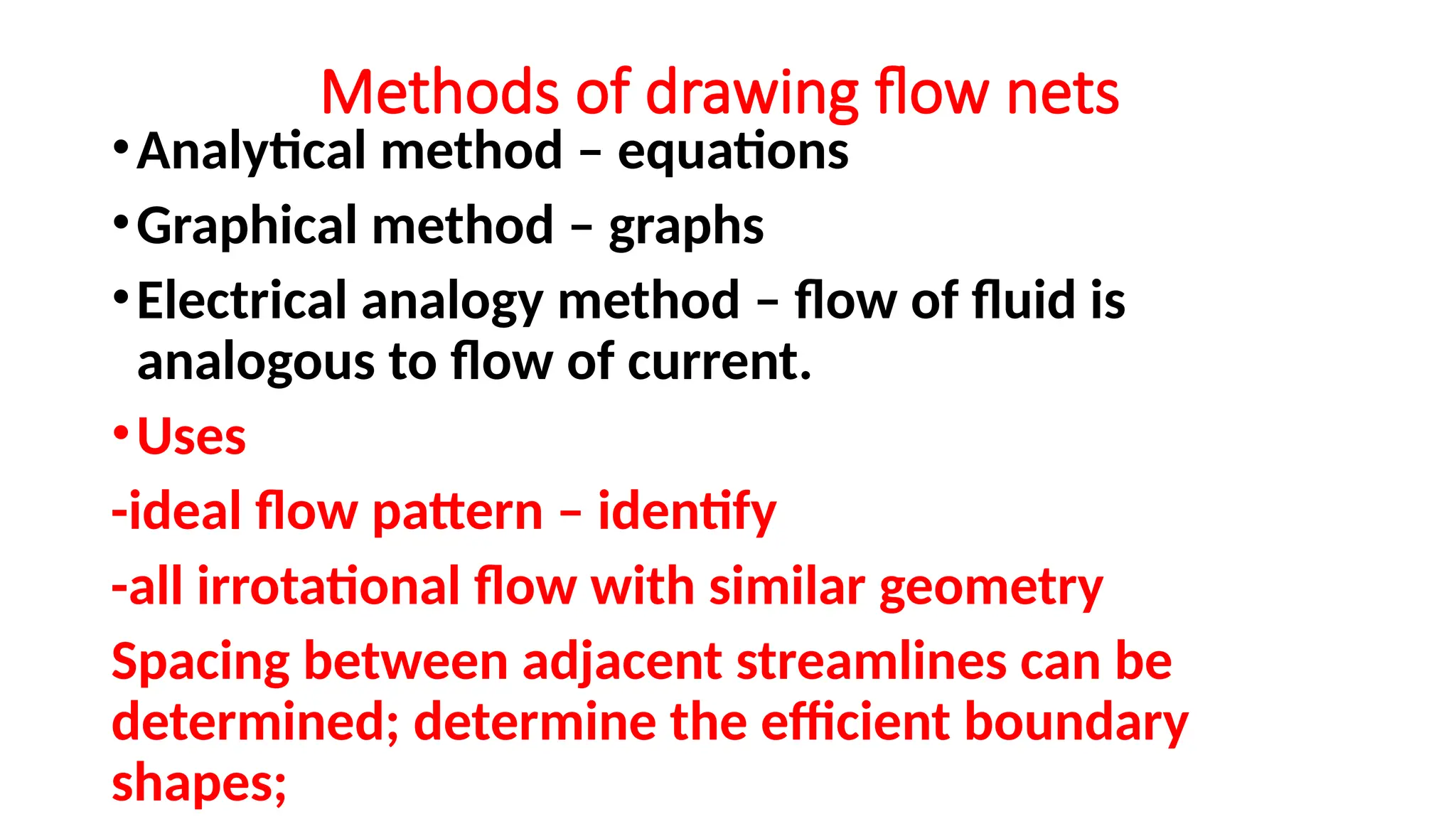 Methods of drawing flow nets

• Analytical method – equations

• Graphical method – graphs

• Electrical analogy method – flow of fluid is analogous to flow of current.

• Uses

-ideal flow pattern – identify

-all irrotational flow with similar geometry

Spacing between adjacent streamlines can be determined; determine the efficient boundary shapes;